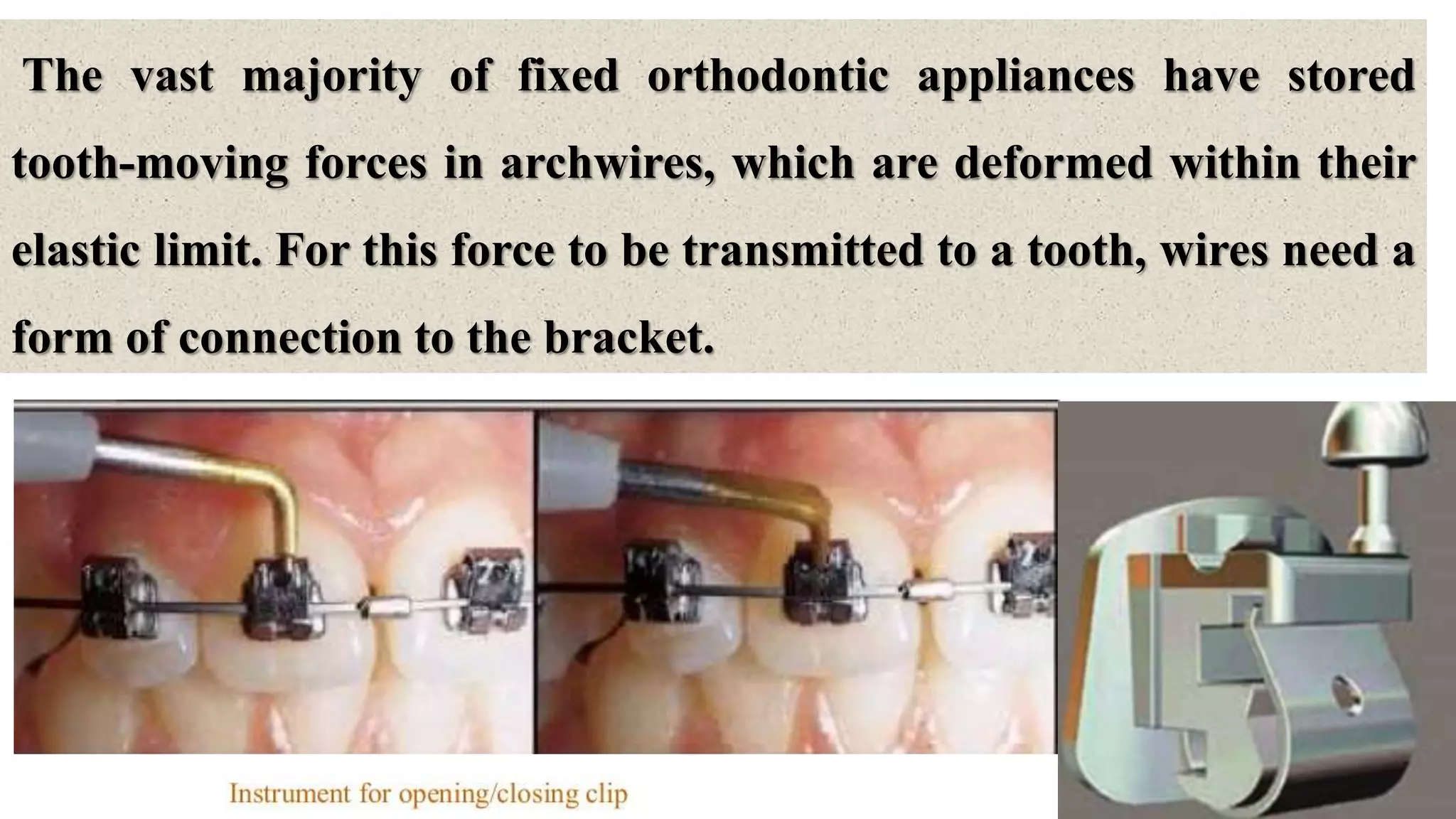 The vast majority of fixed orthodontic appliances have stored tooth-moving forces in archwires, which are deformed within their elastic limit. For this force to be transmitted to a tooth, wires need a form of connection to the bracket.

Instrument for opening/closing clip